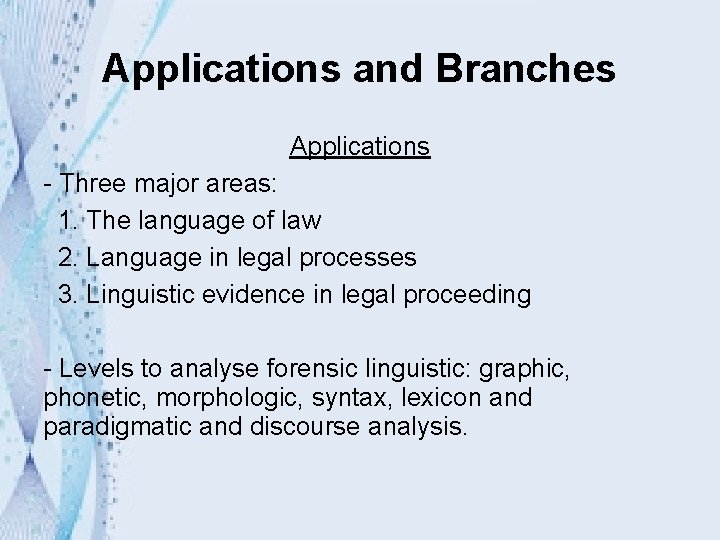 Applications and Branches

Applications

- Three major areas:

1. The language of law
2. Language in legal processes
3. Linguistic evidence in legal proceeding

- Levels to analyse forensic linguistic: graphic, phonetic, morphologic, syntax, lexicon and paradigmatic and discourse analysis.